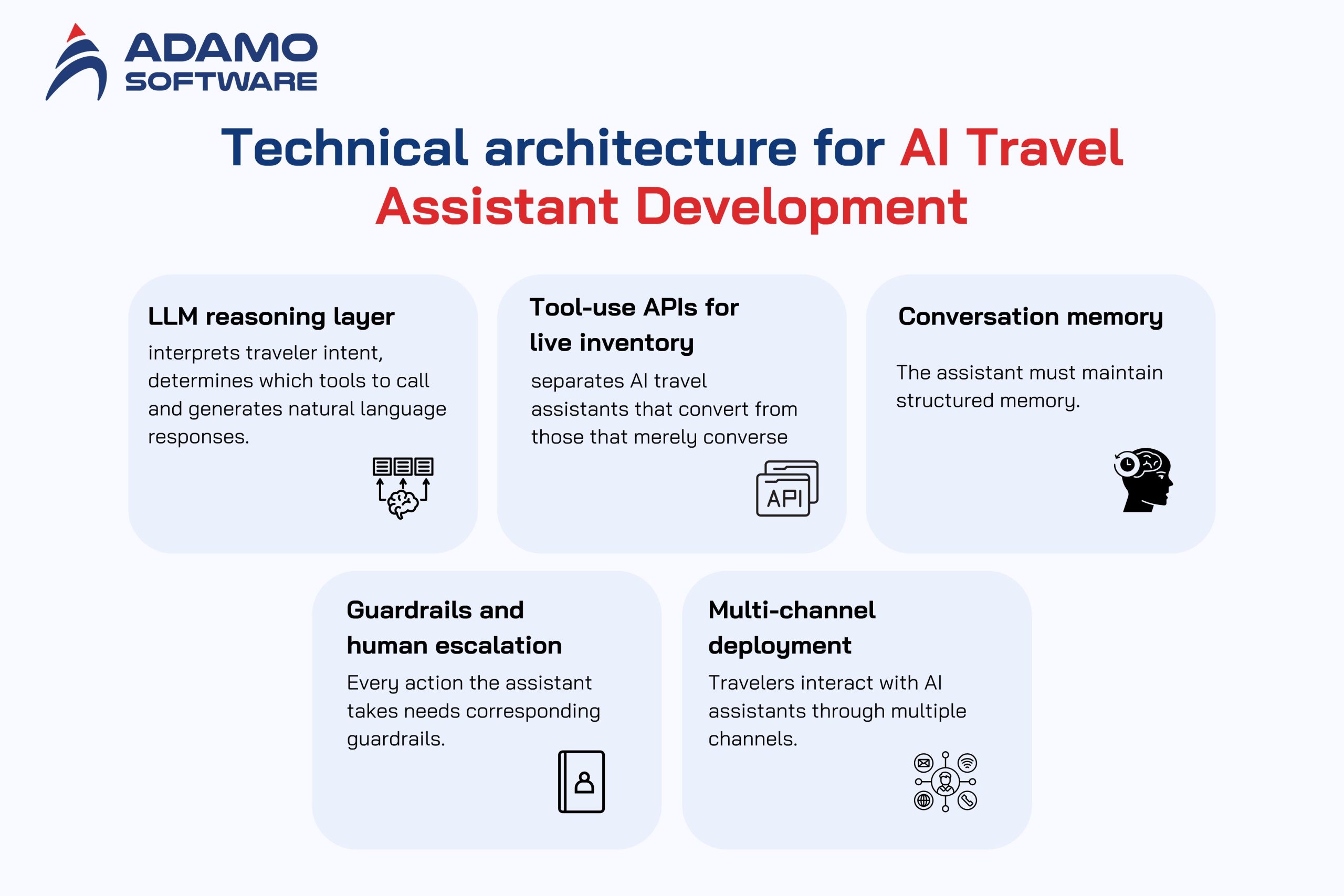 ADAMO SOFTWARE

Technical architecture for AI Travel Assistant Development

LLM reasoning layer

interprets traveler intent, determines which tools to call and generates natural language responses.

Tool-use APIs for live inventory

separates AI travel assistants that convert from those that merely converse

API

Conversation memory

The assistant must maintain structured memory.

Guardrails and human escalation

Every action the assistant takes needs corresponding guardrails.

Multi-channel deployment

Travelers interact with AI assistants through multiple channels.